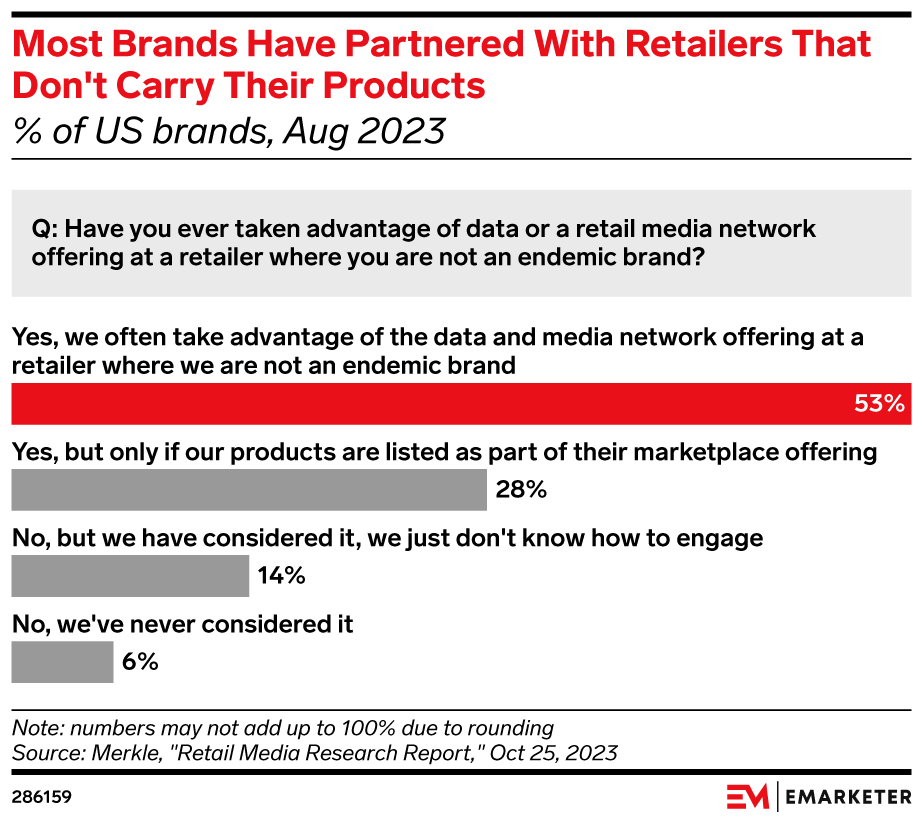 Most Brands Have Partnered With Retailers That Don't Carry Their Products
% of US brands, Aug 2023

Q: Have you ever taken advantage of data or a retail media network offering at a retailer where you are not an endemic brand?

Yes, we often take advantage of the data and media network offering at a retailer where we are not an endemic brand
53%

Yes, but only if our products are listed as part of their marketplace offering
28%

No, but we have considered it, we just don't know how to engage
14%

No, we've never considered it
6%

Note: numbers may not add up to 100% due to rounding
Source: Merkle, "Retail Media Research Report," Oct 25, 2023

286159

EM | EMARKETER